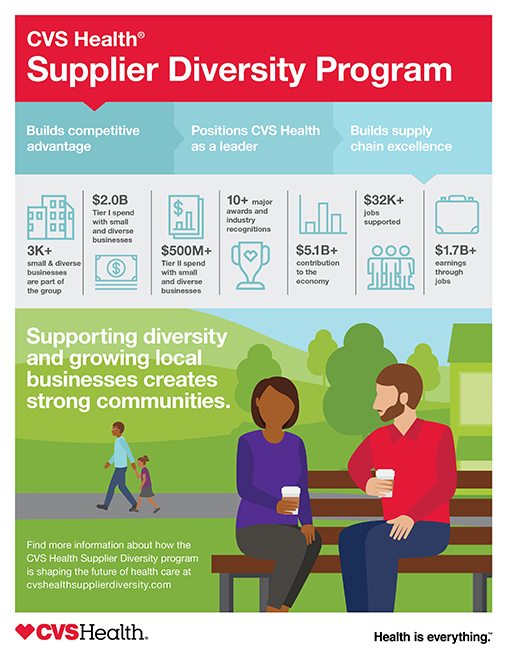 CVS Health®
Supplier Diversity Program

Builds competitive advantage

Positions CVS Health as a leader

Builds supply chain excellence

3K+
small & diverse businesses are part of the group

$2.0B
Tier I spend with small and diverse businesses

$500M+
Tier II spend with small and diverse businesses

10+ major awards and industry recognitions

$5.1B+
contribution to the economy

$32K+
jobs supported

$1.7B+
earnings through jobs

Supporting diversity and growing local businesses creates strong communities.

Find more information about how the CVS Health Supplier Diversity program is shaping the future of health care at cvshealthsupplierdiversity.com

CVSHealth.

Health is everything.™